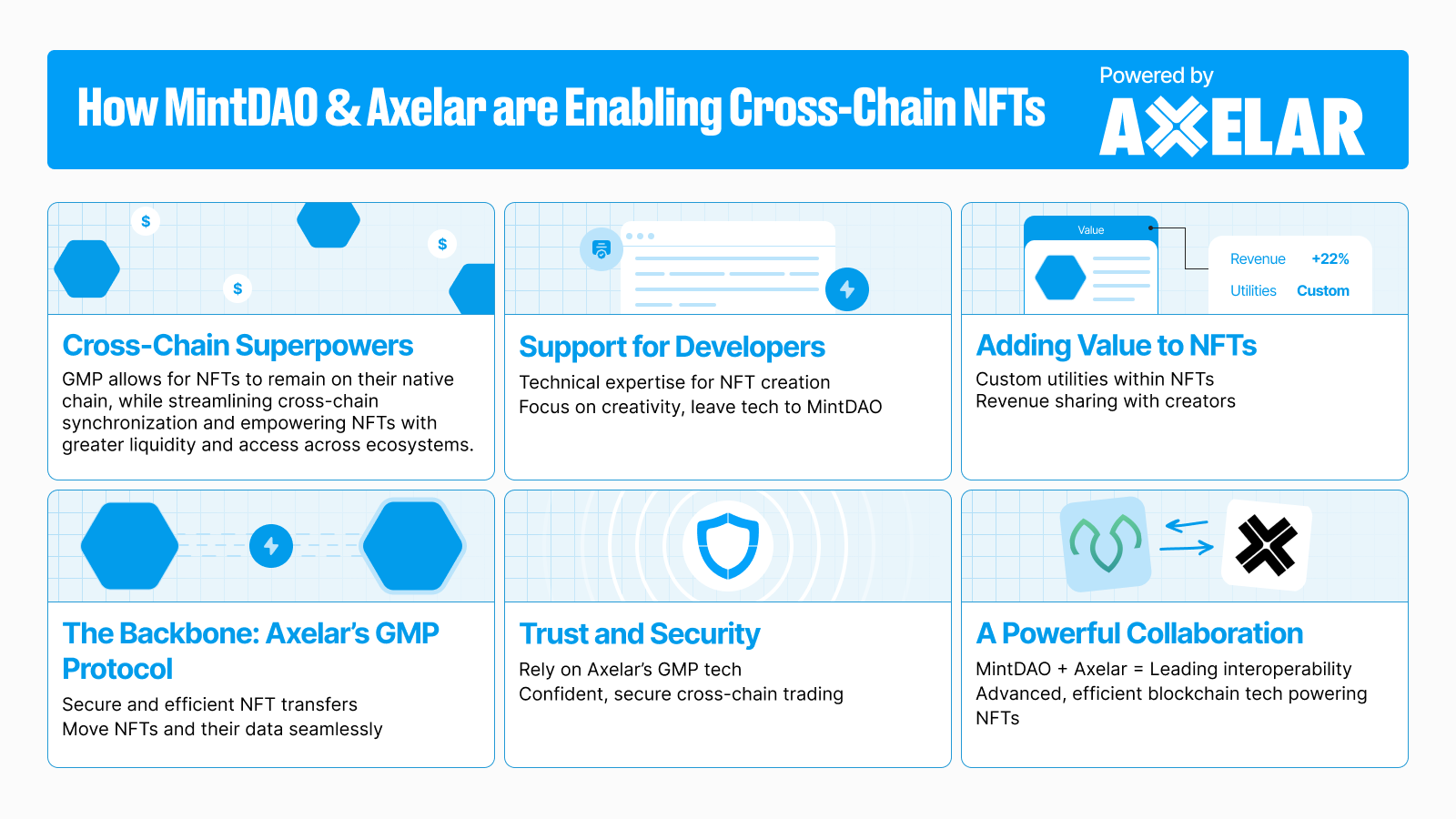 How MintDAO & Axelar are Enabling Cross-Chain NFTs

Powered by
AXELAR

$
$
$

Cross-Chain Superpowers
GMP allows for NFTs to remain on their native chain, while streamlining cross-chain synchronization and empowering NFTs with greater liquidity and access across ecosystems.

Support for Developers
Technical expertise for NFT creation
Focus on creativity, leave tech to MintDAO

Value
Revenue +22%
Utilities Custom

Adding Value to NFTs
Custom utilities within NFTs
Revenue sharing with creators

The Backbone: Axelar's GMP Protocol
Secure and efficient NFT transfers
Move NFTs and their data seamlessly

Trust and Security
Rely on Axelar's GMP tech
Confident, secure cross-chain trading

A Powerful Collaboration
MintDAO + Axelar = Leading interoperability
Advanced, efficient blockchain tech powering NFTs